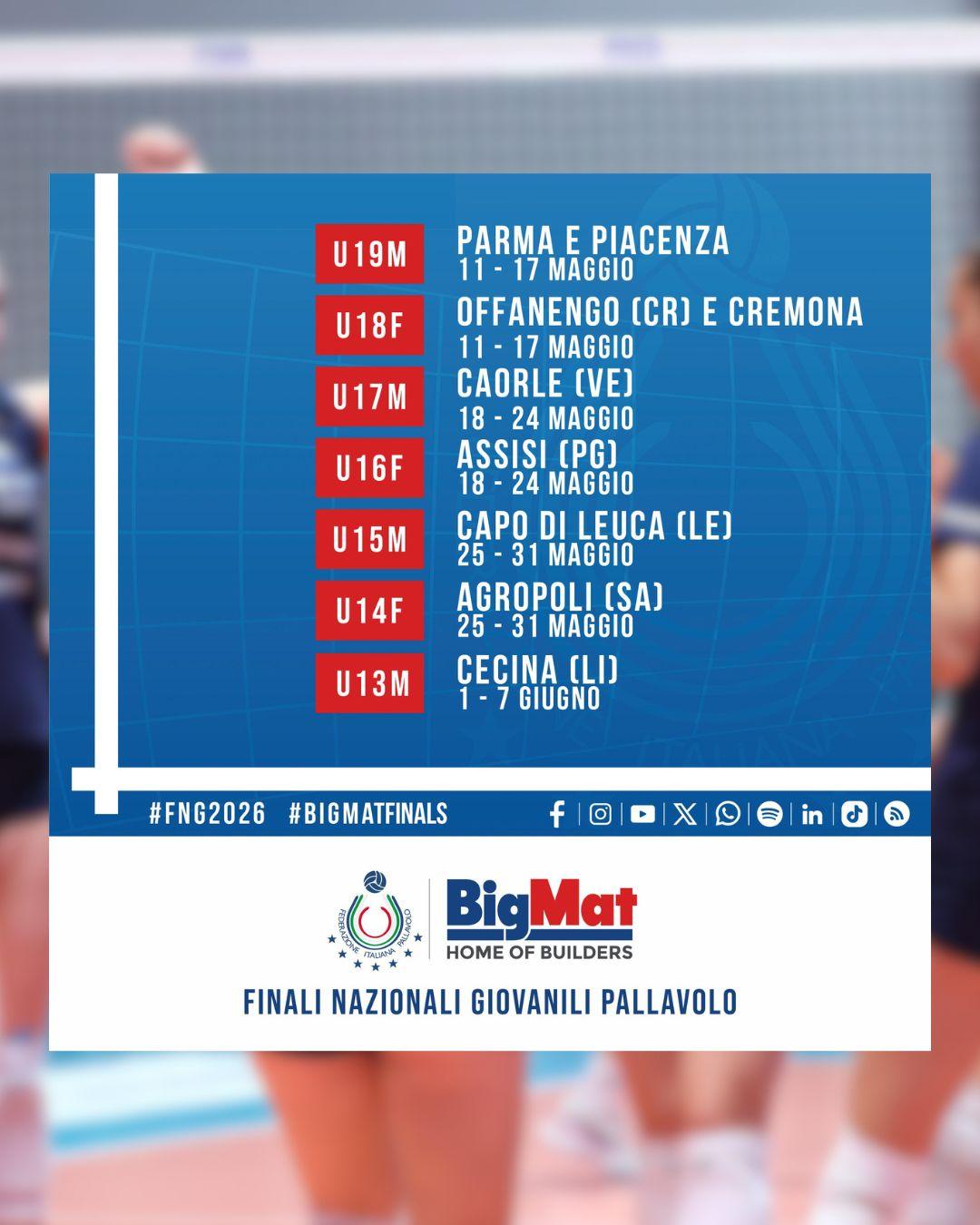 U19M
PARMA E PIACENZA
11 - 17 MAGGIO

U18F
OFFANENGO (CR) E CREMONA
11 - 17 MAGGIO

U17M
CAORLE (VE)
18 - 24 MAGGIO

U16F
ASSISI (PG)
18 - 24 MAGGIO

U15M
CAPO DI LEUCA (LE)
25 - 31 MAGGIO

U14F
AGROPOLI (SA)
25 - 31 MAGGIO

U13M
CECINA (LI)
1 - 7 GIUGNO

#FNG2026 #BIGMATFINALS

FEDERAZIONE ITALIANA PALLAVOLO

BigMat
HOME OF BUILDERS

FINALI NAZIONALI GIOVANILI PALLAVOLO